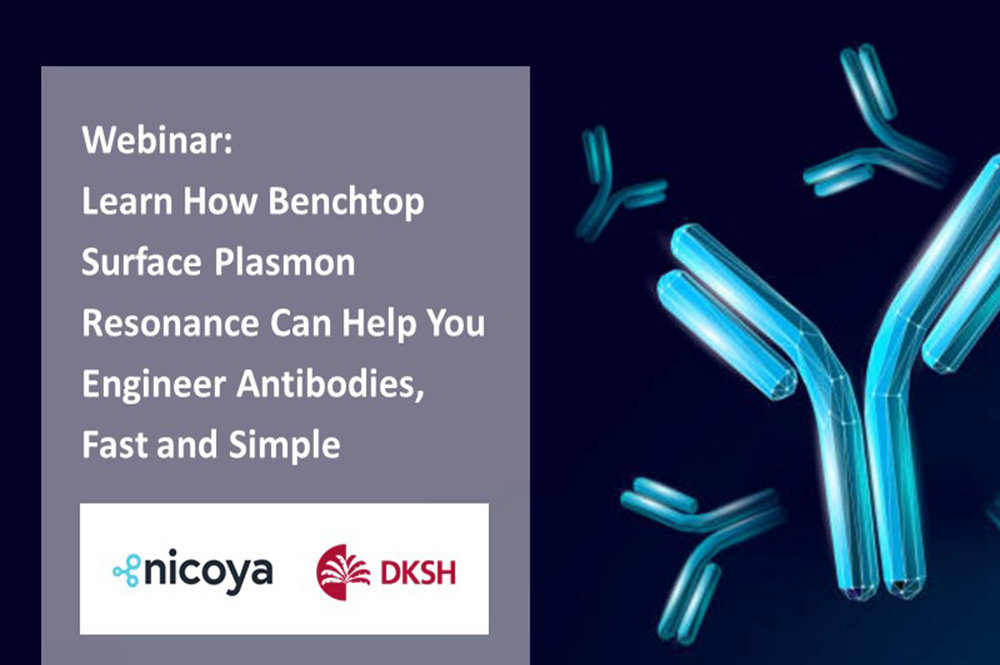 Webinar:
Learn How Benchtop Surface Plasmon Resonance Can Help You Engineer Antibodies, Fast and Simple

nicoya

DKSH